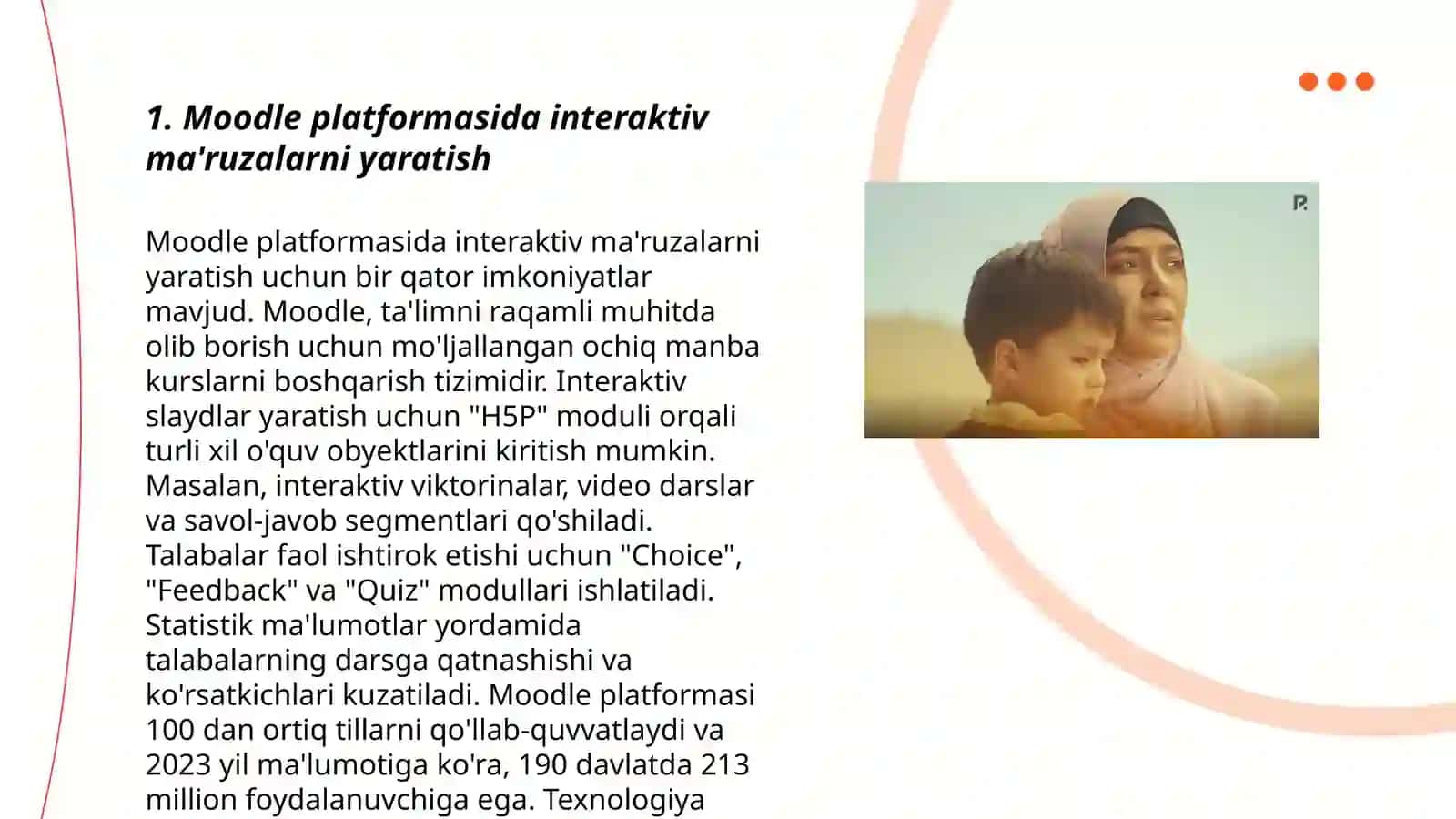 1. Moodle platformasida interaktiv ma'ruzalarni yaratish

Moodle platformasida interaktiv ma'ruzalarni yaratish uchun bir qator imkoniyatlar mavjud. Moodle, ta'limni raqamli muhitda olib borish uchun mo'ljallangan ochiq manba kurslarni boshqarish tizimidir. Interaktiv slaydlar yaratish uchun "H5P" moduli orqali turli xil o'quv obyektlarini kiritish mumkin. Masalan, interaktiv viktorinalar, video darslar va savol-javob segmentlari qo'shiladi. Talabalar faol ishtirok etishi uchun "Choice", "Feedback" va "Quiz" modullari ishlatiladi. Statistik ma'lumotlar yordamida talabalarning darsga qatnashishi va ko'rsatkichlari kuzatiladi. Moodle platformasi 100 dan ortiq tillarni qo'llab-quvvatlaydi va 2023 yil ma'lumotiga ko'ra, 190 davlatda 213 million foydalanuvchiga ega. Texnologiya